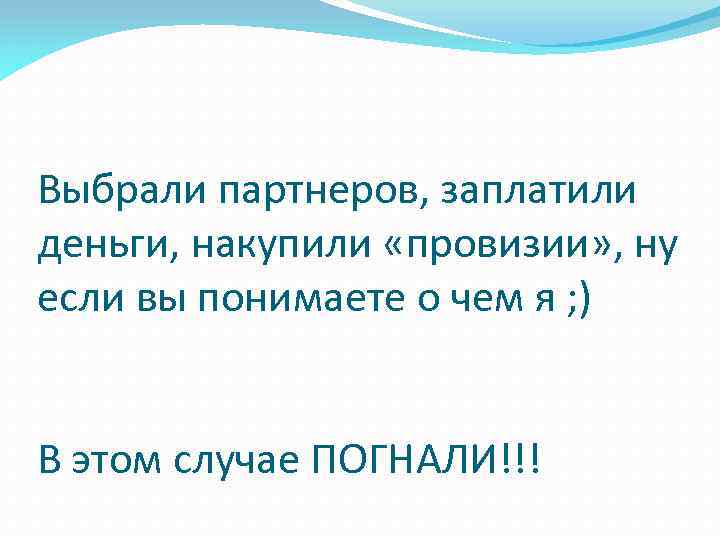 Выбрали партнеров, заплатили деньги, накупили «провизии», ну если вы понимаете о чем я ;)

В этом случае ПОГНАЛИ!!!